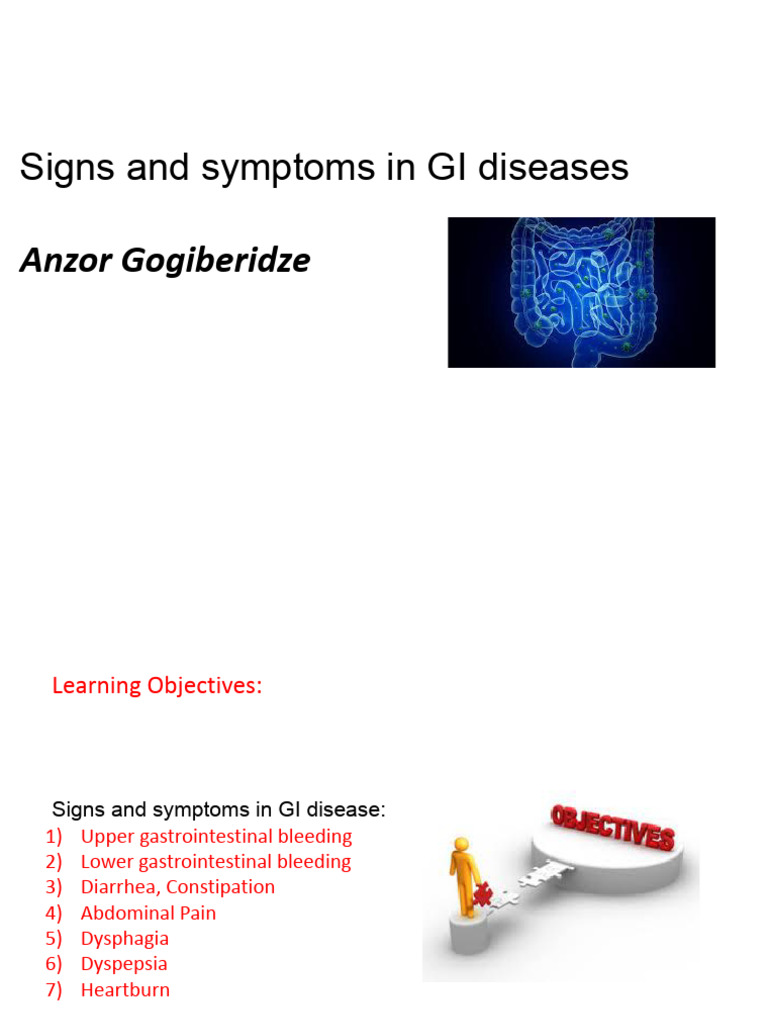 Signs and symptoms in GI diseases

Anzor Gogiberidze

Learning Objectives:

Signs and symptoms in GI disease:
1) Upper gastrointestinal bleeding
2) Lower gastrointestinal bleeding
3) Diarrhea, Constipation
4) Abdominal Pain
5) Dysphagia
6) Dyspepsia
7) Heartburn

OBJECTIVES